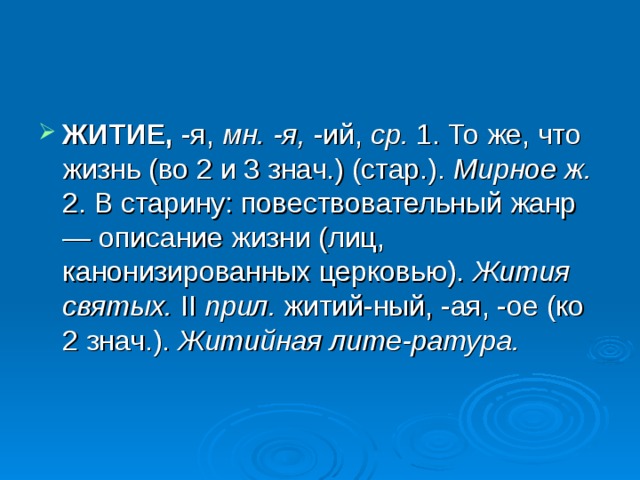 ЖИТИЕ, -я, мн. -я, -ий, ср. 1. То же, что жизнь (во 2 и 3 знач.) (стар.). Мирное ж. 2. В старину: повествовательный жанр — описание жизни (лиц, канонизированных церковью). Жития святых. II прил. житий-ный, -ая, -ое (ко 2 знач.). Житийная лите-ратура.